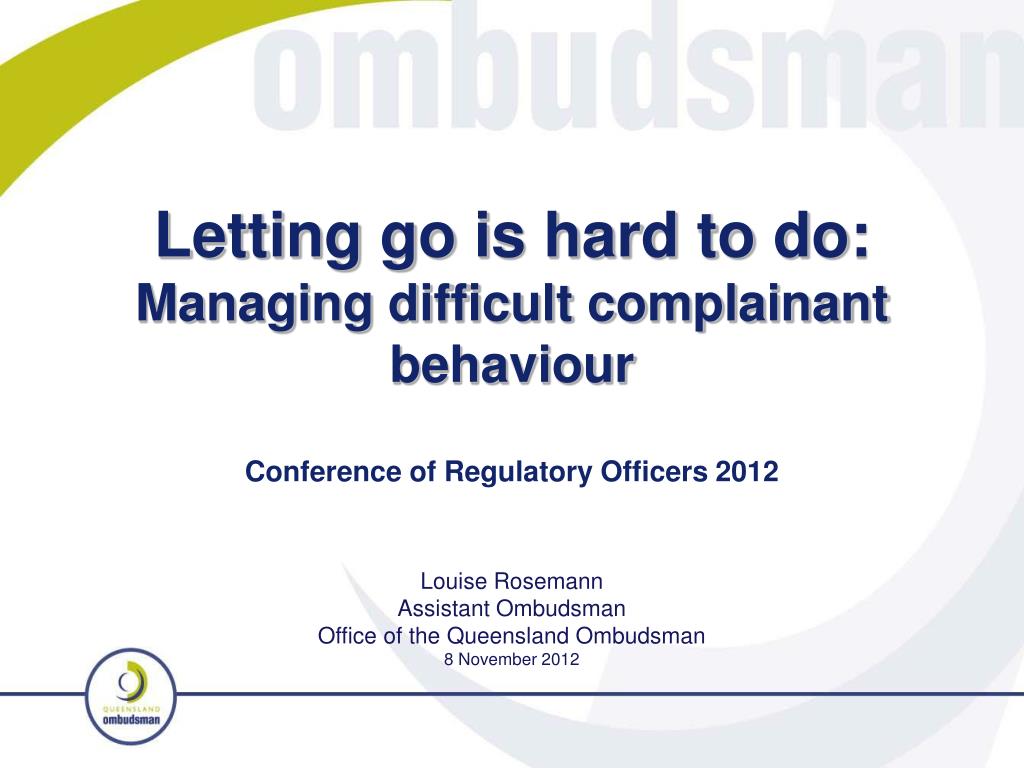 ombudsman

Letting go is hard to do:
Managing difficult complainant behaviour

Conference of Regulatory Officers 2012

Louise Rosemann
Assistant Ombudsman
Office of the Queensland Ombudsman
8 November 2012

QUEENSLAND
ombudsman